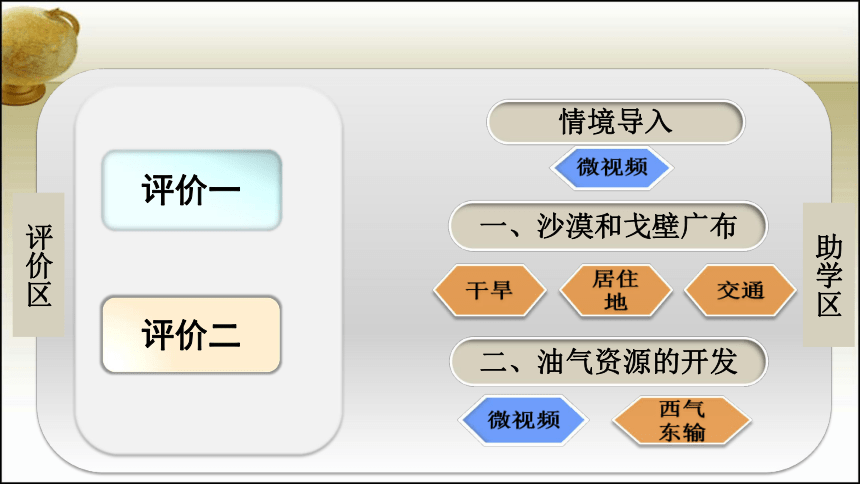 评价区

评价一

评价二

情境导入

微视频

一、沙漠和戈壁广布

干旱

居住地

交通

二、油气资源的开发

微视频

西气东输

助学区